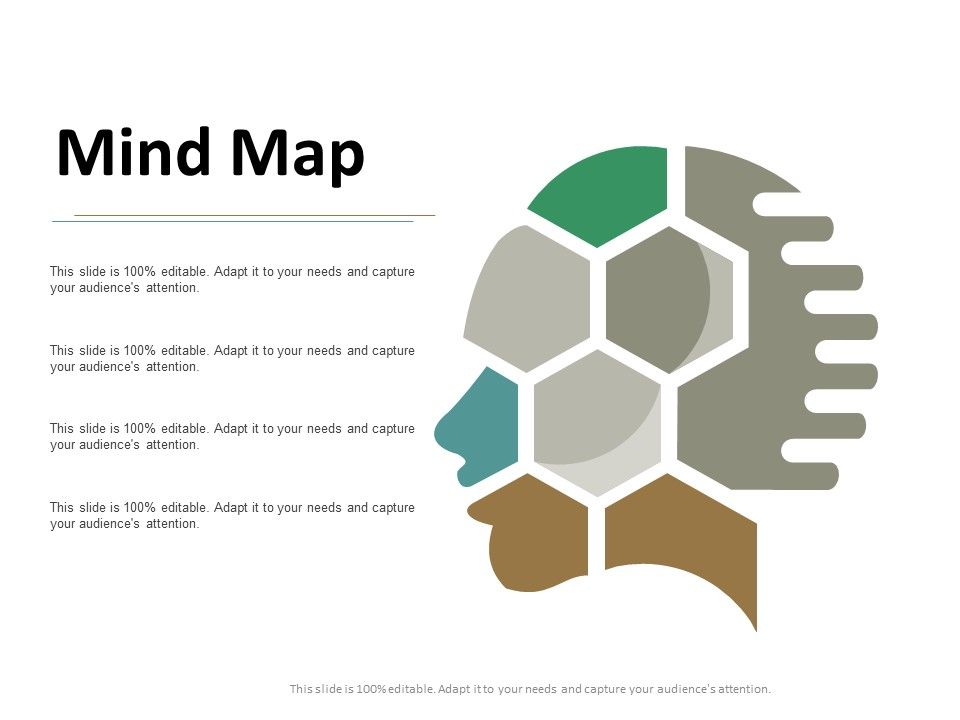 Mind Map

This slide is 100% editable. Adapt it to your needs and capture your audience's attention.

This slide is 100% editable. Adapt it to your needs and capture your audience's attention.

This slide is 100% editable. Adapt it to your needs and capture your audience's attention.

This slide is 100% editable. Adapt it to your needs and capture your audience's attention.

This slide is 100% editable. Adapt it to your needs and capture your audience's attention.